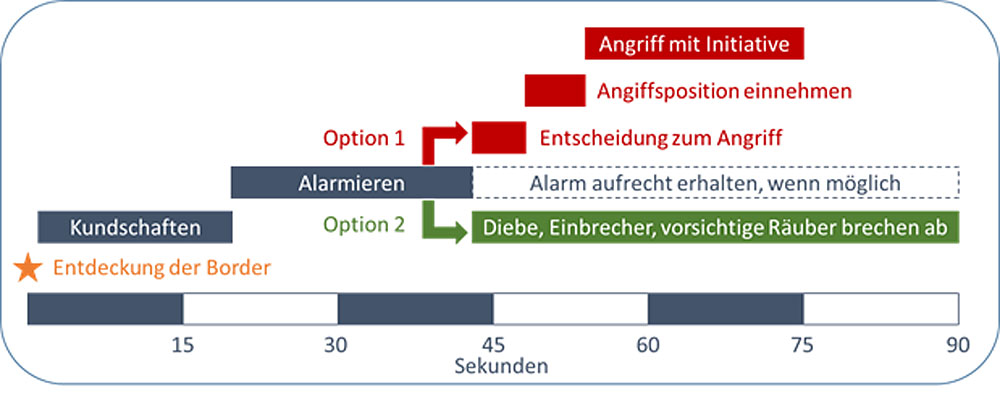 Angriff mit Initiative

Angiffsposition einnehmen

Option 1

Entscheidung zum Angriff

Alarmieren

Alarm aufrecht erhalten, wenn möglich

Kundschaften

Option 2

Diebe, Einbrecher, vorsichtige Räuber brechen ab

Entdeckung der Border

15
30
45
60
75
90
Sekunden